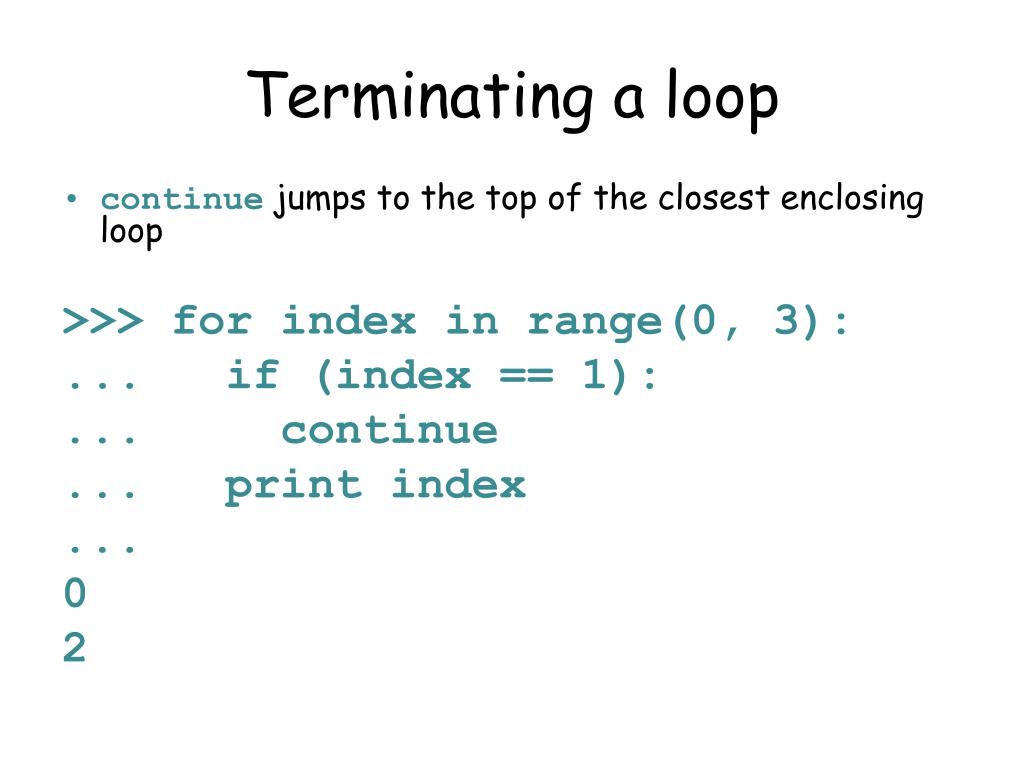 Terminating a loop

• continue jumps to the top of the closest enclosing loop

>>> for index in range(0, 3):
...   if (index == 1):
...     continue
...   print index
...
0
2